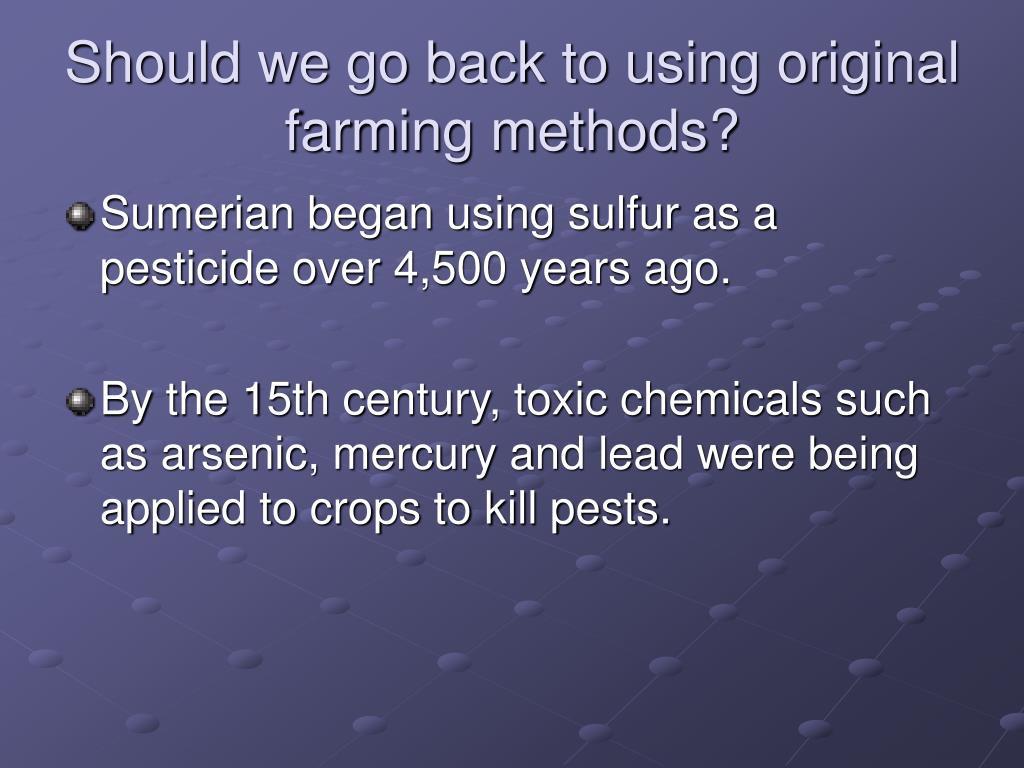 Should we go back to using original farming methods?

Sumerian began using sulfur as a pesticide over 4,500 years ago.

By the 15th century, toxic chemicals such as arsenic, mercury and lead were being applied to crops to kill pests.